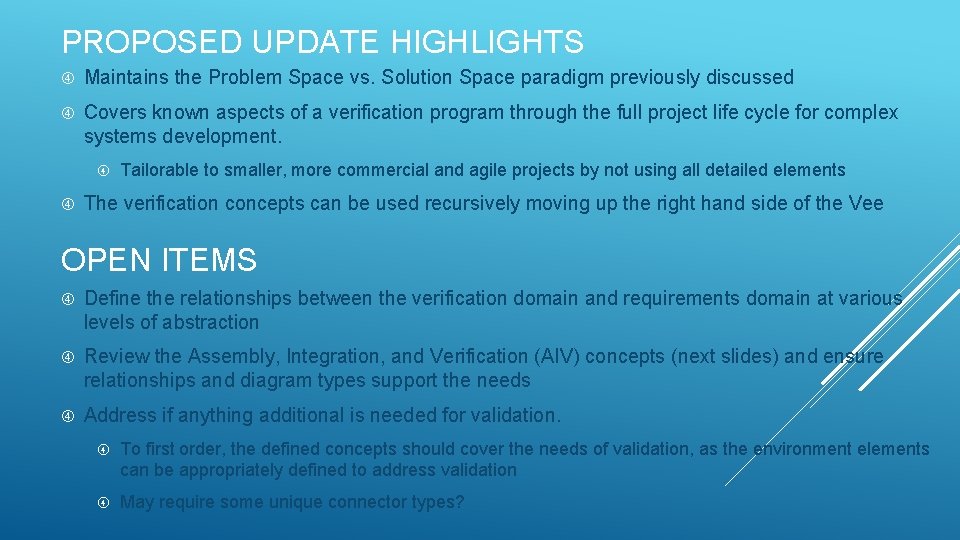 PROPOSED UPDATE HIGHLIGHTS

Maintains the Problem Space vs. Solution Space paradigm previously discussed

Covers known aspects of a verification program through the full project life cycle for complex systems development.

Tailorable to smaller, more commercial and agile projects by not using all detailed elements

The verification concepts can be used recursively moving up the right hand side of the Vee

OPEN ITEMS

Define the relationships between the verification domain and requirements domain at various levels of abstraction

Review the Assembly, Integration, and Verification (AIV) concepts (next slides) and ensure relationships and diagram types support the needs

Address if anything additional is needed for validation.

To first order, the defined concepts should cover the needs of validation, as the environment elements can be appropriately defined to address validation

May require some unique connector types?